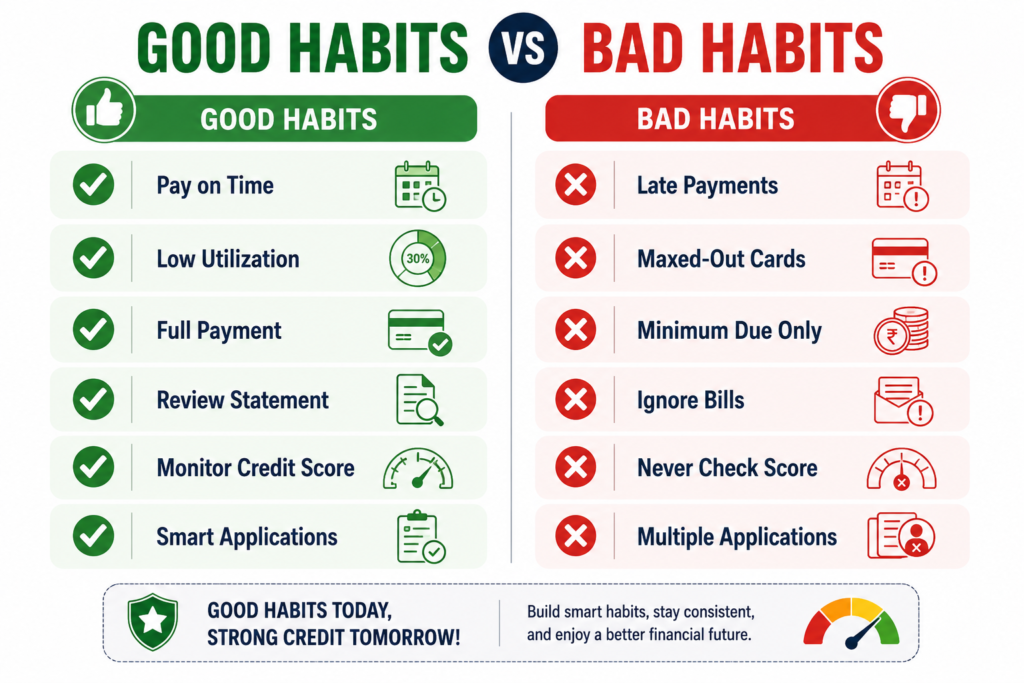 GOOD HABITS VS BAD HABITS

GOOD HABITS

Pay on Time

Low Utilization

30%

Full Payment

Review Statement

Monitor Credit Score

Smart Applications

BAD HABITS

Late Payments

Maxed-Out Cards

Minimum Due Only

₹

Ignore Bills

Never Check Score

Multiple Applications

GOOD HABITS TODAY, STRONG CREDIT TOMORROW!

Build smart habits, stay consistent, and enjoy a better financial future.